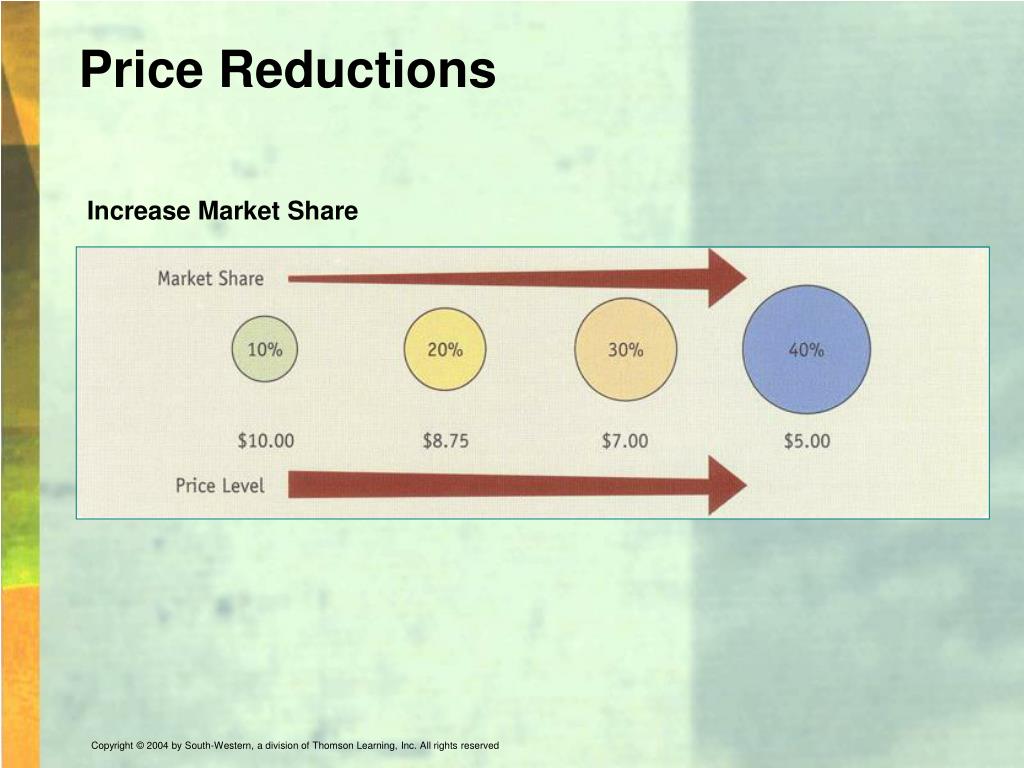 Price Reductions

Increase Market Share

Market Share

10%

20%

30%

40%

\$10.00

\$8.75

\$7.00

\$5.00

Price Level

Copyright © 2004 by South-Western, a division of Thomson Learning, Inc. All rights reserved